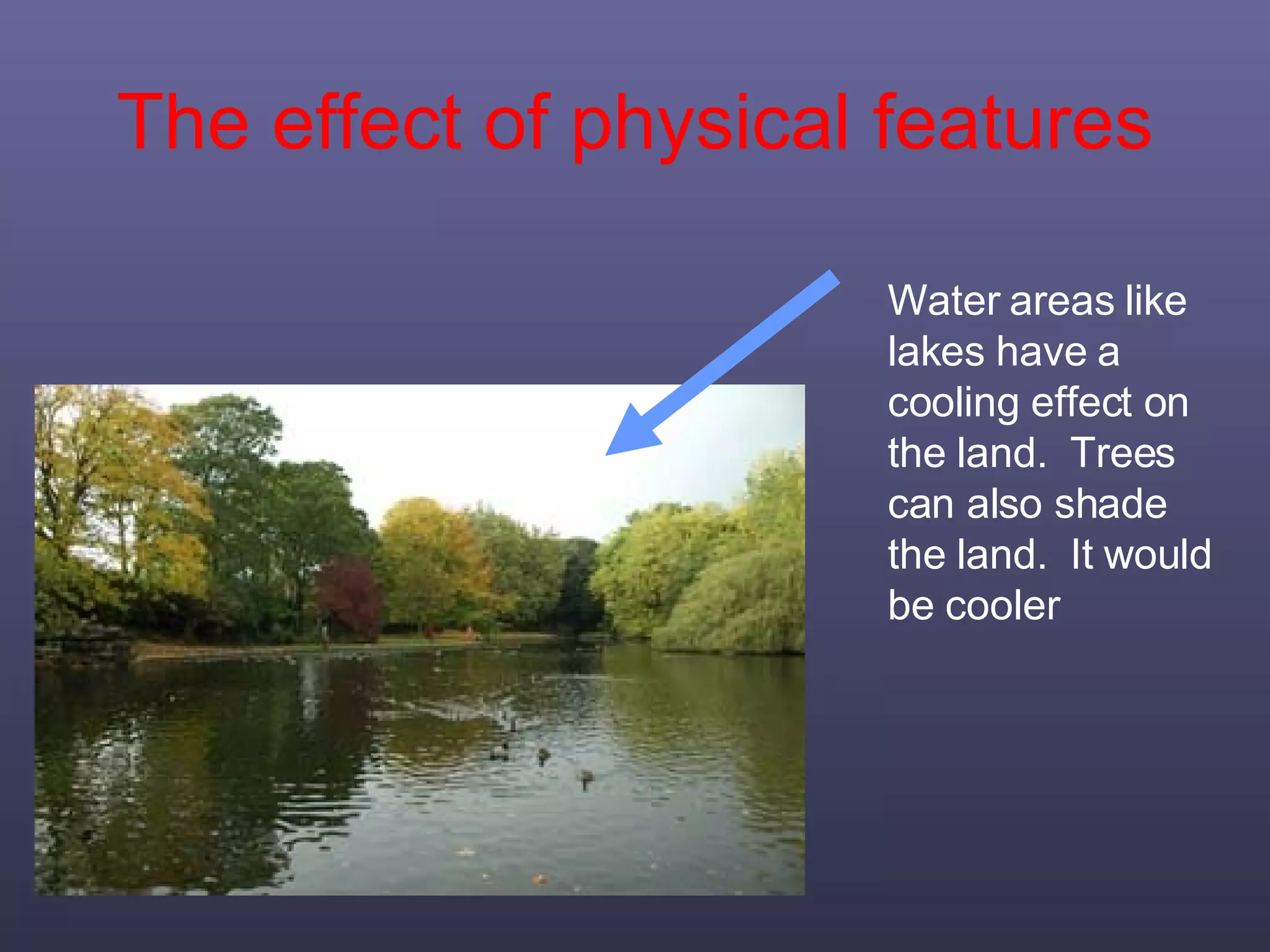 The effect of physical features

Water areas like lakes have a cooling effect on the land. Trees can also shade the land. It would be cooler